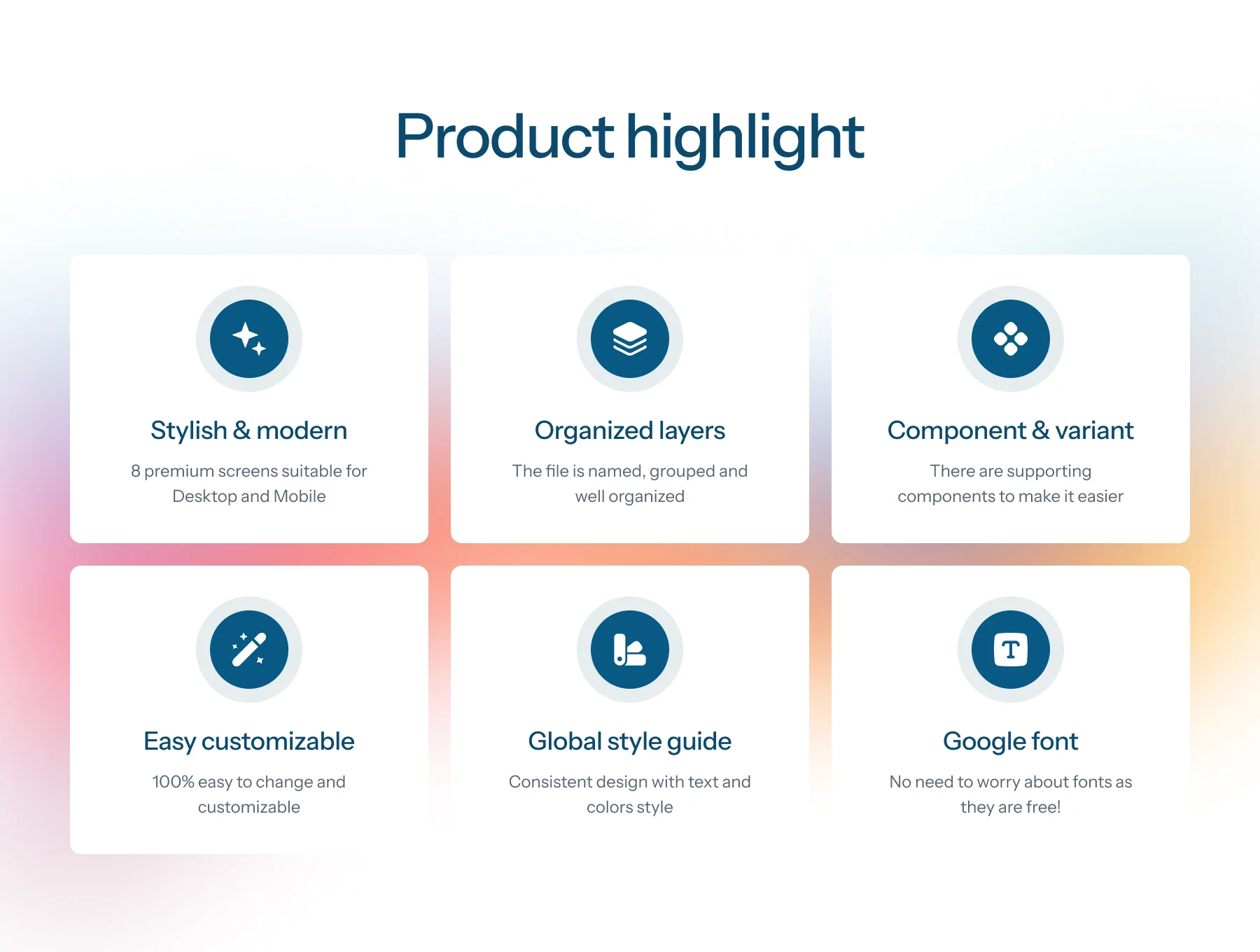 Product highlight

Stylish & modern

8 premium screens suitable for Desktop and Mobile

Organized layers

The file is named, grouped and well organized

Component & variant

There are supporting components to make it easier

Easy customizable

100% easy to change and customizable

Global style guide

Consistent design with text and colors style

T

Google font

No need to worry about fonts as they are free!